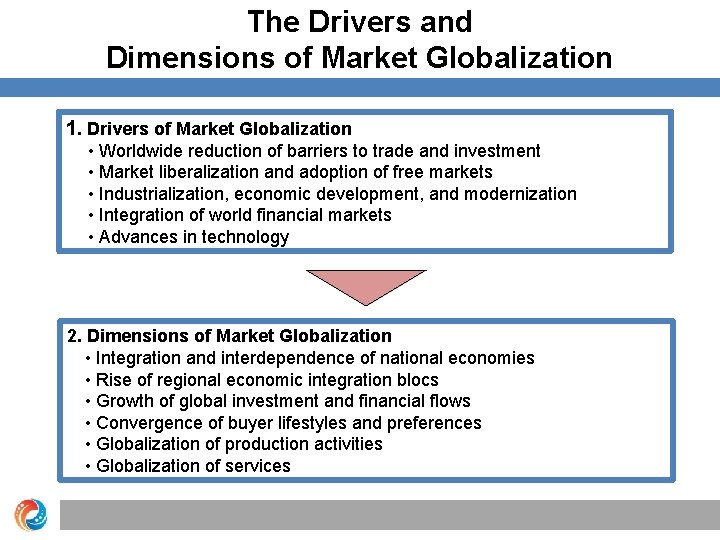 The Drivers and Dimensions of Market Globalization

1. Drivers of Market Globalization
• Worldwide reduction of barriers to trade and investment
• Market liberalization and adoption of free markets
• Industrialization, economic development, and modernization
• Integration of world financial markets
• Advances in technology

2. Dimensions of Market Globalization
• Integration and interdependence of national economies
• Rise of regional economic integration blocs
• Growth of global investment and financial flows
• Convergence of buyer lifestyles and preferences
• Globalization of production activities
• Globalization of services